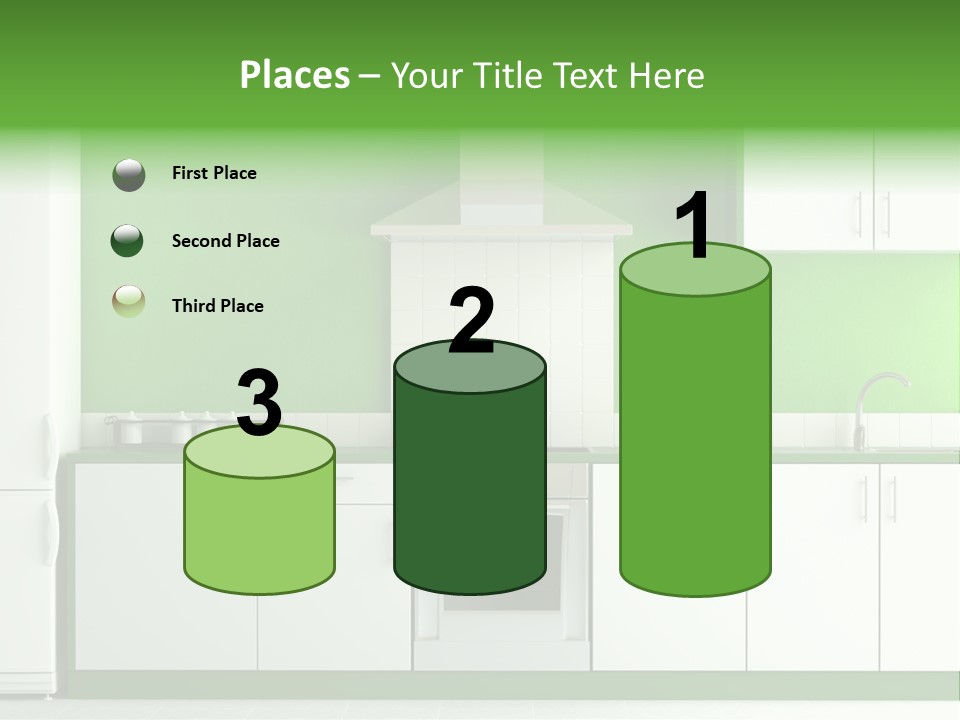 Places – Your Title Text Here

First Place

Second Place

Third Place

3

2

1